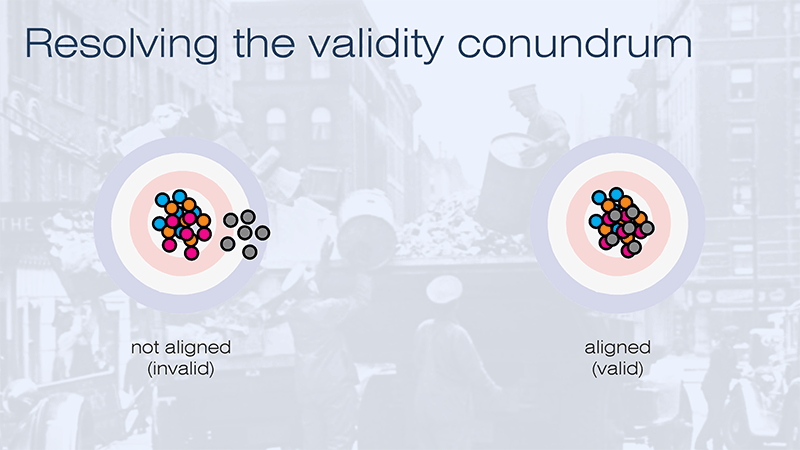 Resolving the validity conundrum

THE

not aligned
(invalid)

aligned
(valid)